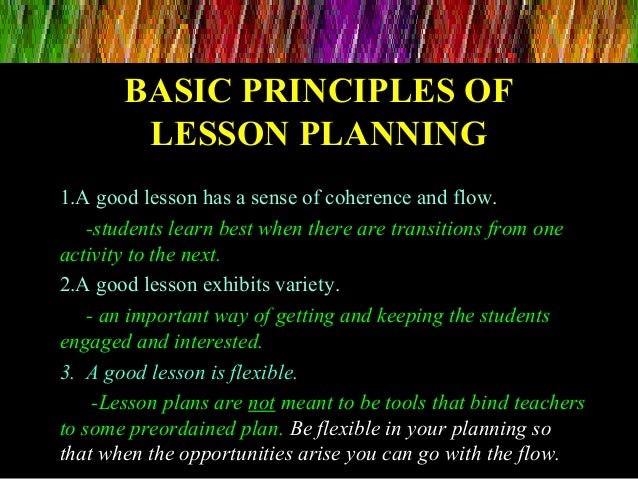 BASIC PRINCIPLES OF LESSON PLANNING

1.A good lesson has a sense of coherence and flow.

-students learn best when there are transitions from one activity to the next.

2.A good lesson exhibits variety.

- an important way of getting and keeping the students engaged and interested.

3. A good lesson is flexible.

-Lesson plans are not meant to be tools that bind teachers to some preordained plan. Be flexible in your planning so that when the opportunities arise you can go with the flow.